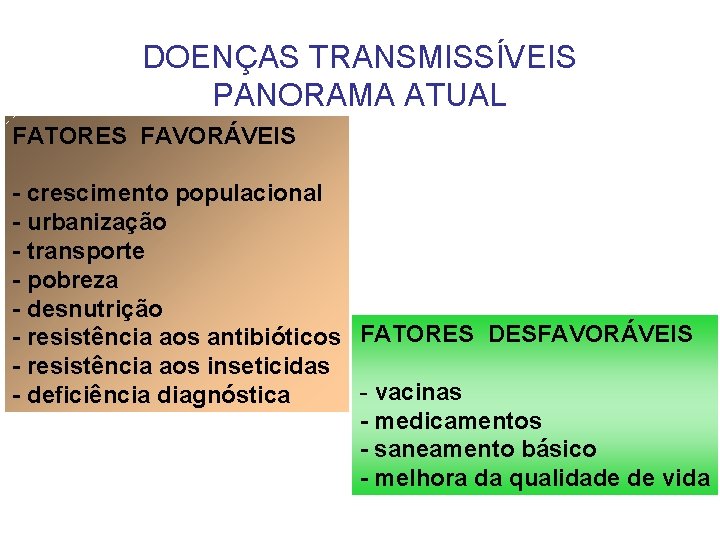 DOENÇAS TRANSMISSÍVEIS
PANORAMA ATUAL

FATORES FAVORÁVEIS

- crescimento populacional
- urbanização
- transporte
- pobreza
- desnutrição
- resistência aos antibióticos
- resistência aos inseticidas
- deficiência diagnóstica

FATORES DESFAVORÁVEIS

- vacinas
- medicamentos
- saneamento básico
- melhora da qualidade de vida